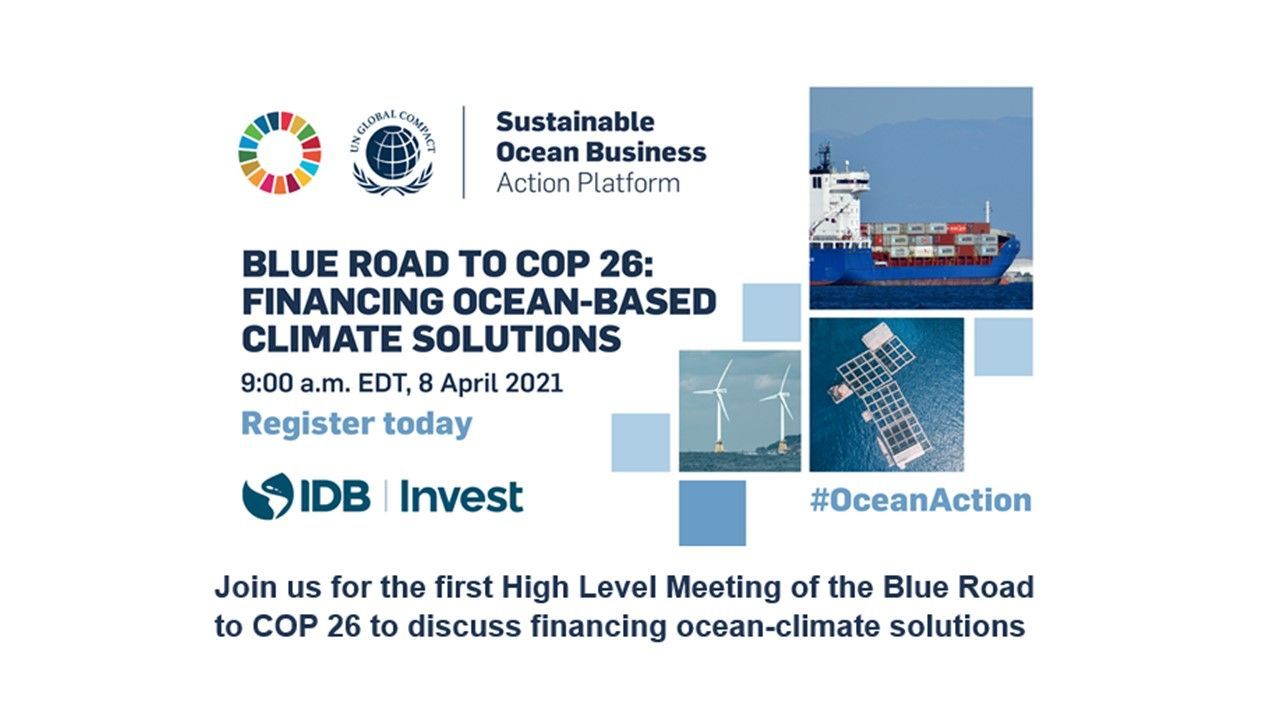 UN GLOBAL COMPACT

Sustainable Ocean Business Action Platform

BLUE ROAD TO COP 26: FINANCING OCEAN-BASED CLIMATE SOLUTIONS

9:00 a.m. EDT, 8 April 2021

Register today

IDB | Invest

#OceanAction

Join us for the first High Level Meeting of the Blue Road to COP 26 to discuss financing ocean-climate solutions